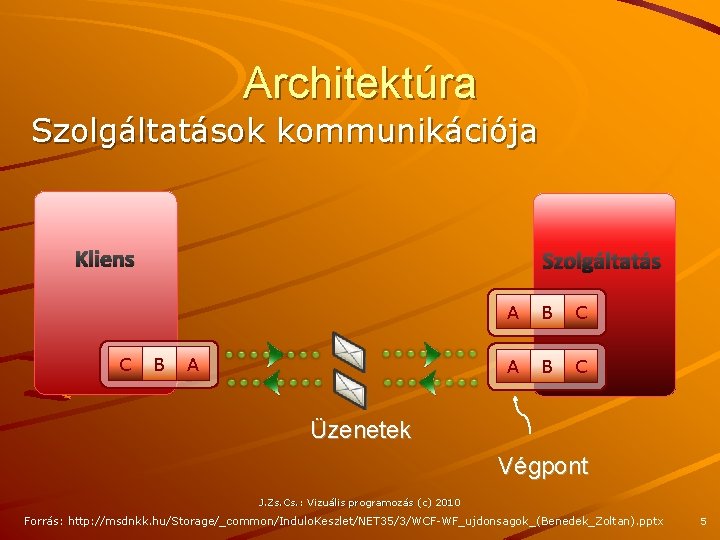 Architektúra

Szolgáltatások kommunikációja

Kliens

Szolgáltatás

A B C

C B A

A B C

Üzenetek

Végpont

J.Zs.Cs.: Vizuális programozás (c) 2010

Forrás: http://msdnkk.hu/Storage/_common/InduloKeszlet/NET35/3/WCF-WF_ujdonsagok_(Benedek_Zoltan).pptx

5